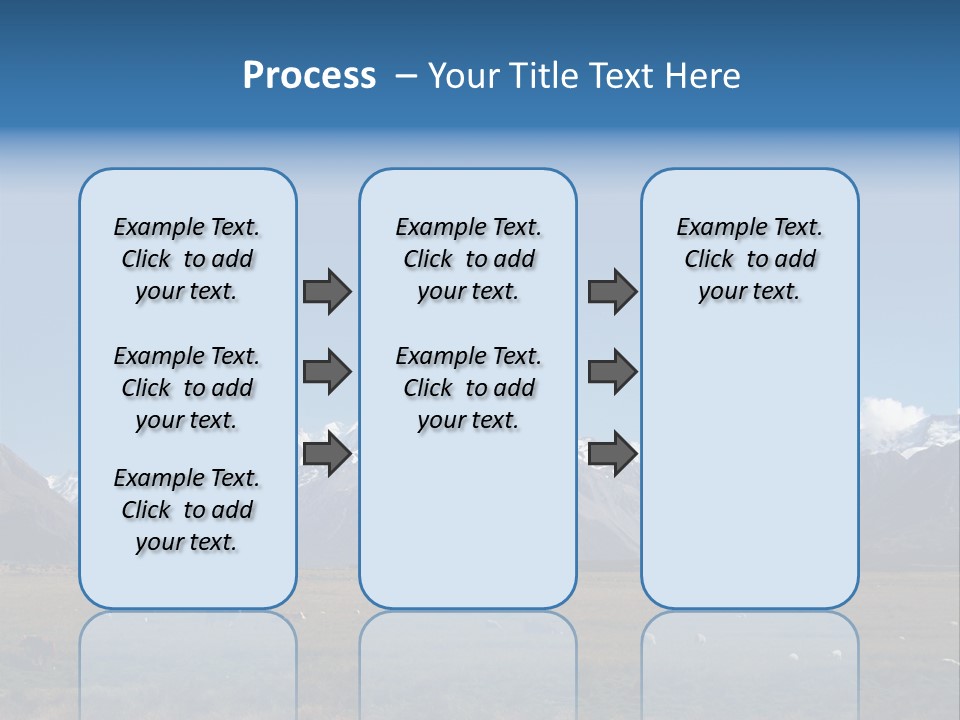 Process – Your Title Text Here

Example Text. Click to add your text.

Example Text. Click to add your text.

Example Text. Click to add your text.

Example Text. Click to add your text.

Example Text. Click to add your text.

Example Text. Click to add your text.